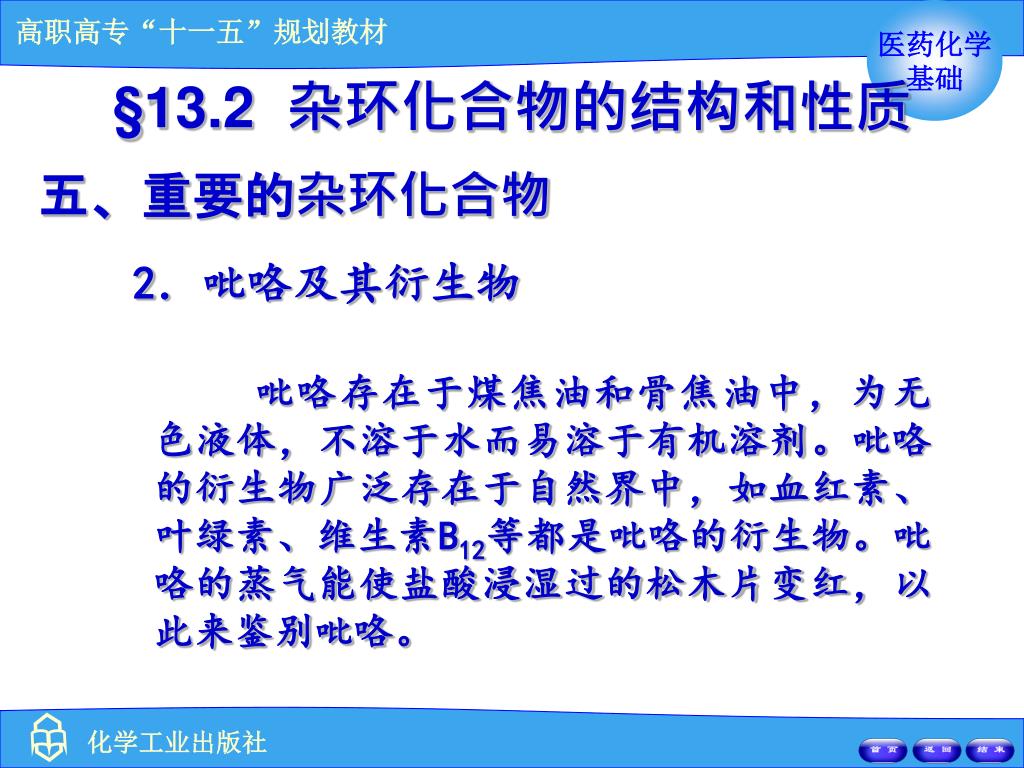 高职高专“十一五”规划教材

医药化学基础

§13.2 杂环化合物的结构和性质

五、重要的杂环化合物

2. 吡咯及其衍生物

吡咯存在于煤焦油和骨焦油中，为无色液体，不溶于水而易溶于有机溶剂。吡咯的衍生物广泛存在于自然界中，如血红素、叶绿素、维生素$B_{12}$等都是吡咯的衍生物。吡咯的蒸气能使盐酸浸湿过的松木片变红，以此来鉴别吡咯。

化学工业出版社

首页 返回 结束